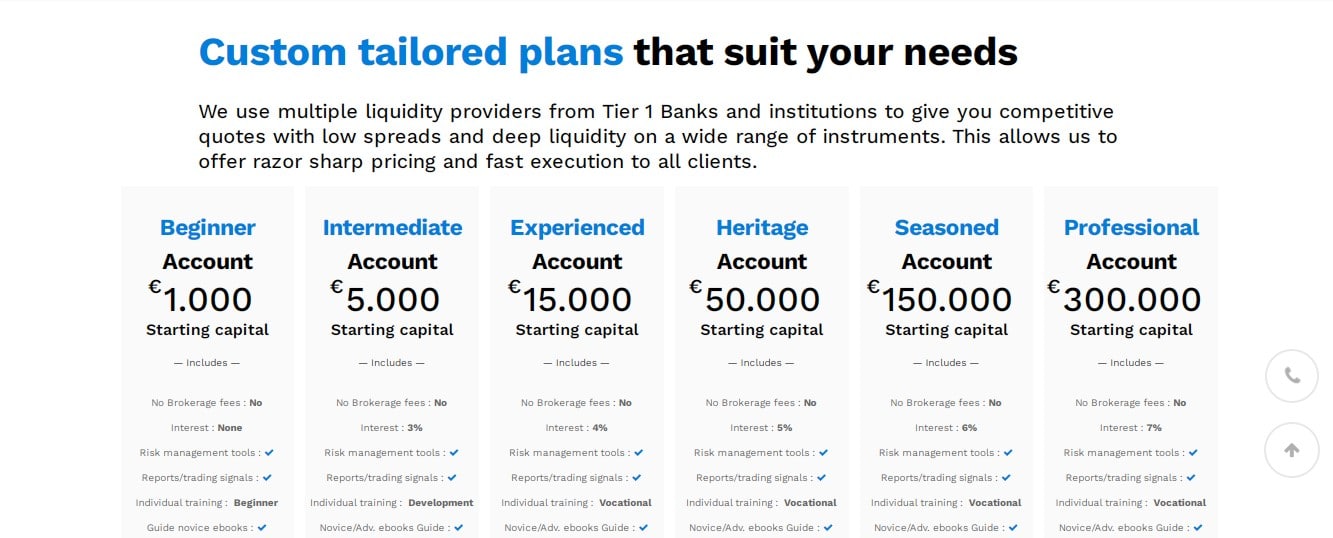 Custom tailored plans that suit your needs

We use multiple liquidity providers from Tier 1 Banks and institutions to give you competitive quotes with low spreads and deep liquidity on a wide range of instruments. This allows us to offer razor sharp pricing and fast execution to all clients.

Beginner Account
€1.000
Starting capital
— Includes —
No Brokerage fees : No
Interest : None
Risk management tools : ✔
Reports/trading signals : ✔
Individual training : Beginner
Guide novice ebooks : ✔

Intermediate Account
€5.000
Starting capital
— Includes —
No Brokerage fees : No
Interest : 3%
Risk management tools : ✔
Reports/trading signals : ✔
Individual training : Development
Novice/Adv. ebooks Guide : ✔

Experienced Account
€15.000
Starting capital
— Includes —
No Brokerage fees : No
Interest : 4%
Risk management tools : ✔
Reports/trading signals : ✔
Individual training : Vocational
Novice/Adv. ebooks Guide : ✔

Heritage Account
€50.000
Starting capital
— Includes —
No Brokerage fees : No
Interest : 5%
Risk management tools : ✔
Reports/trading signals : ✔
Individual training : Vocational
Novice/Adv. ebooks Guide : ✔

Seasoned Account
€150.000
Starting capital
— Includes —
No Brokerage fees : No
Interest : 6%
Risk management tools : ✔
Reports/trading signals : ✔
Individual training : Vocational
Novice/Adv. ebooks Guide : ✔

Professional Account
€300.000
Starting capital
— Includes —
No Brokerage fees : No
Interest : 7%
Risk management tools : ✔
Reports/trading signals : ✔
Individual training : Vocational
Novice/Adv. ebooks Guide : ✔